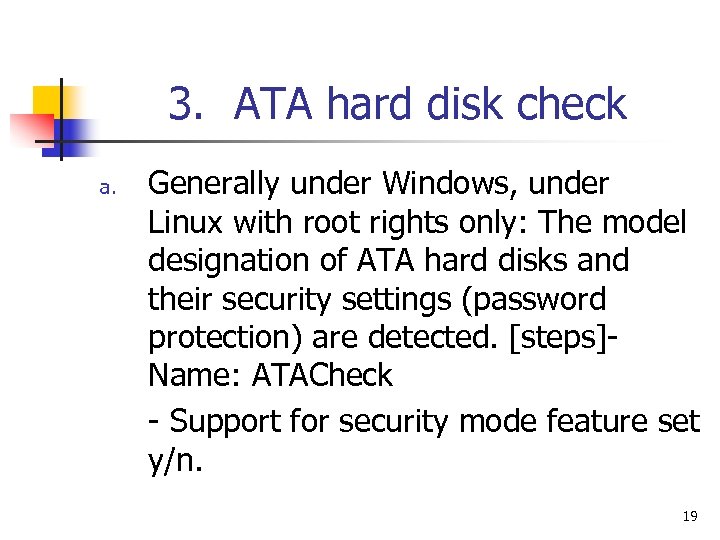 3. ATA hard disk check

a. Generally under Windows, under Linux with root rights only: The model designation of ATA hard disks and their security settings (password protection) are detected. [steps]-Name: ATACheck

- Support for security mode feature set y/n.

19